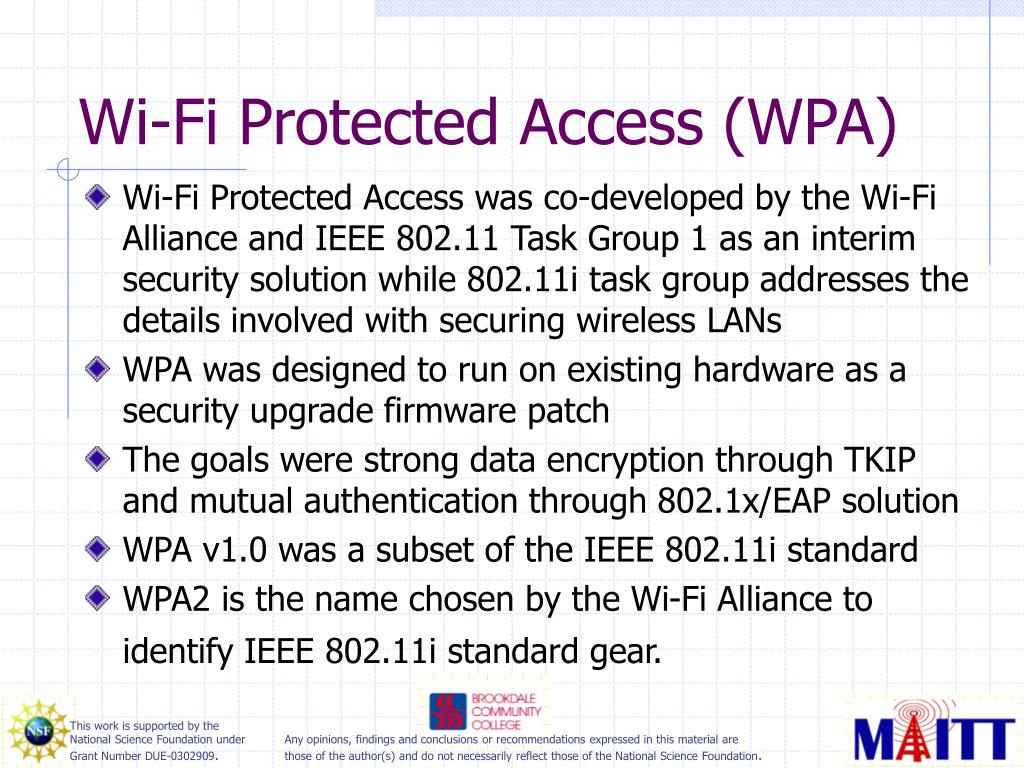 Wi-Fi Protected Access (WPA)

Wi-Fi Protected Access was co-developed by the Wi-Fi Alliance and IEEE 802.11 Task Group 1 as an interim security solution while 802.11i task group addresses the details involved with securing wireless LANs

WPA was designed to run on existing hardware as a security upgrade firmware patch

The goals were strong data encryption through TKIP and mutual authentication through 802.1x/EAP solution

WPA v1.0 was a subset of the IEEE 802.11i standard

WPA2 is the name chosen by the Wi-Fi Alliance to identify IEEE 802.11i standard gear.

NSF

This work is supported by the National Science Foundation under Grant Number DUE-0302909.

BROOKDALE COMMUNITY COLLEGE

Any opinions, findings and conclusions or recommendations expressed in this material are those of the author(s) and do not necessarily reflect those of the National Science Foundation.

MAITT